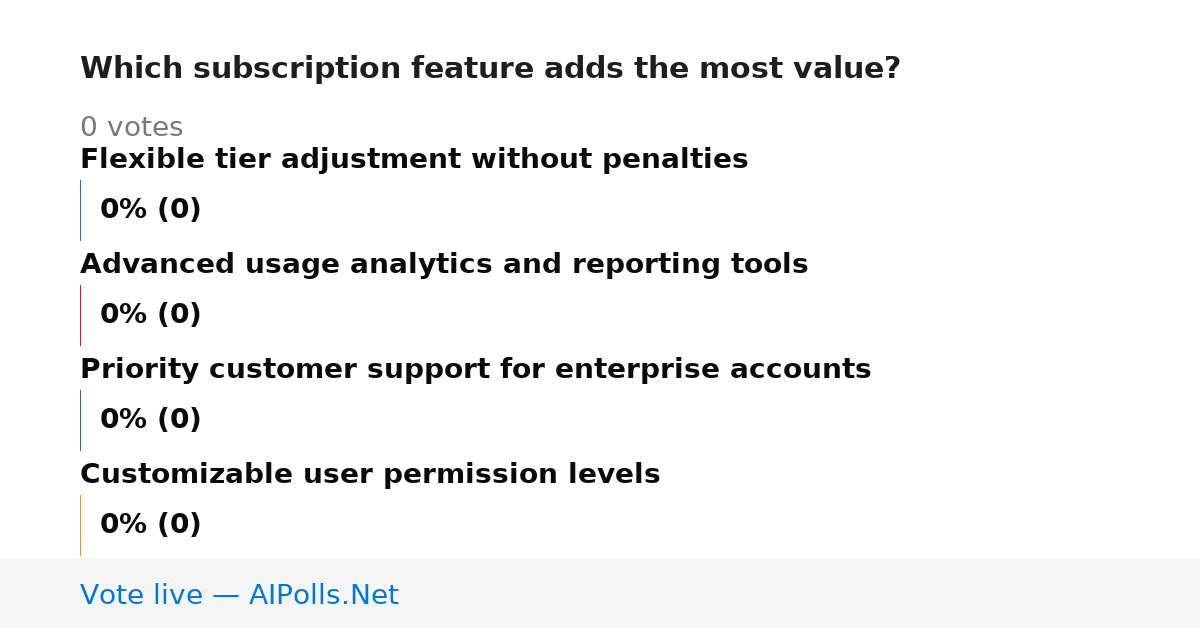 Which subscription feature adds the most value?

0 votes

Flexible tier adjustment without penalties

0% (0)

Advanced usage analytics and reporting tools

0% (0)

Priority customer support for enterprise accounts

0% (0)

Customizable user permission levels

0% (0)

Vote live — AIPolls.Net